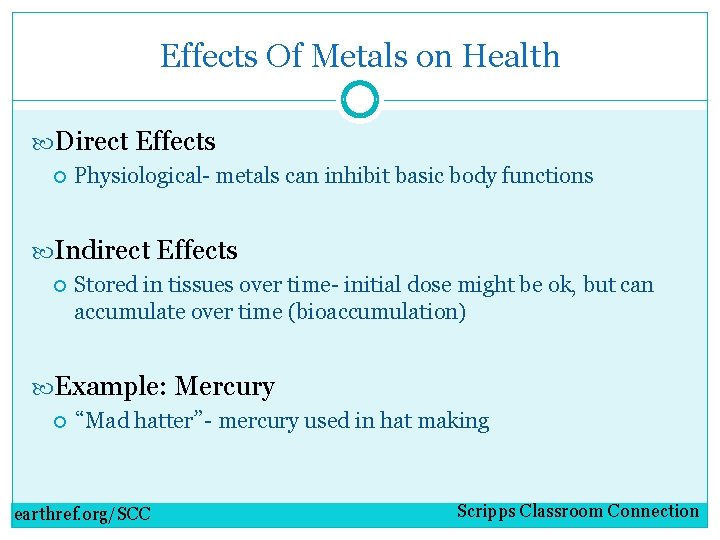 Effects Of Metals on Health

Direct Effects

Physiological- metals can inhibit basic body functions

Indirect Effects

Stored in tissues over time- initial dose might be ok, but can accumulate over time (bioaccumulation)

Example: Mercury

“Mad hatter”- mercury used in hat making

earthref.org/SCC

Scripps Classroom Connection